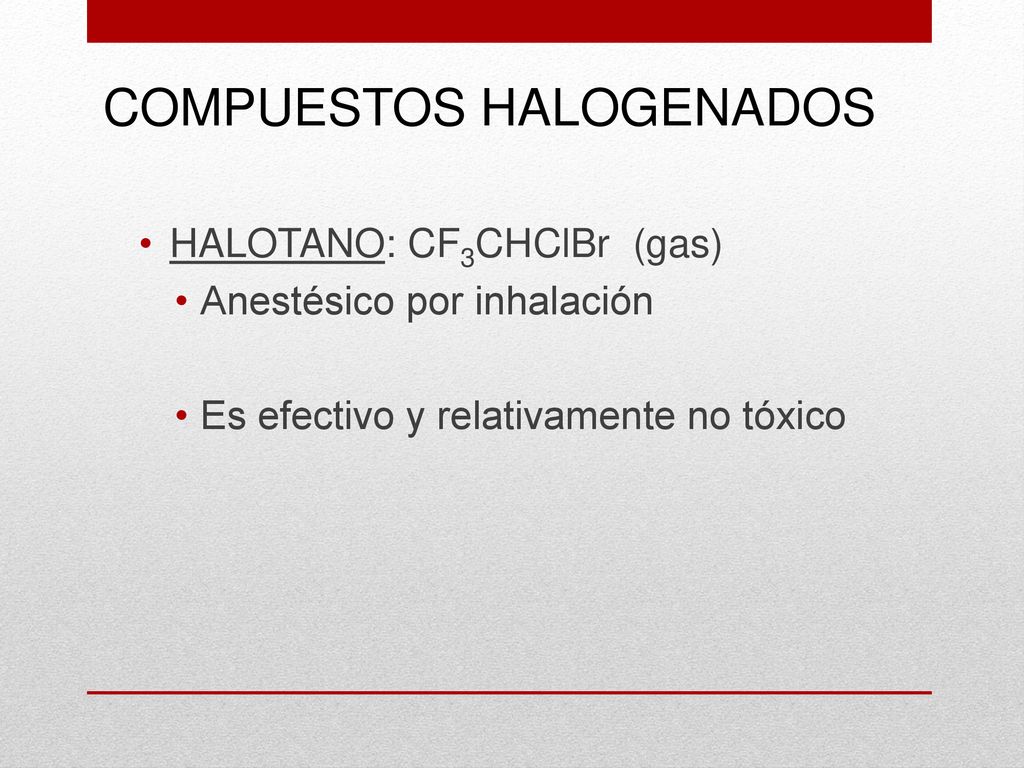 COMPUESTOS HALOGENADOS

• HALOTANO: $CF_3CHClBr$ (gas)
  • Anestésico por inhalación

  • Es efectivo y relativamente no tóxico